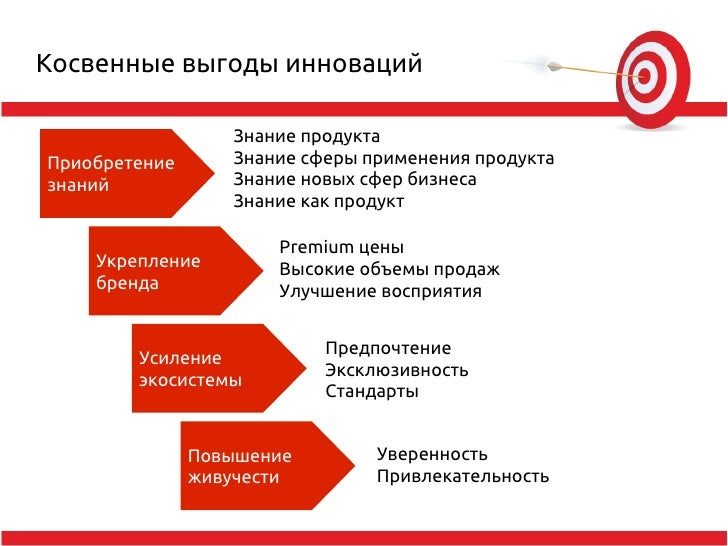 Косвенные выгоды инноваций

Приобретение знаний

Знание продукта
Знание сферы применения продукта
Знание новых сфер бизнеса
Знание как продукт

Укрепление бренда

Premium цены
Высокие объемы продаж
Улучшение восприятия

Усиление экосистемы

Предпочтение
Эксклюзивность
Стандарты

Повышение живучести

Уверенность
Привлекательность